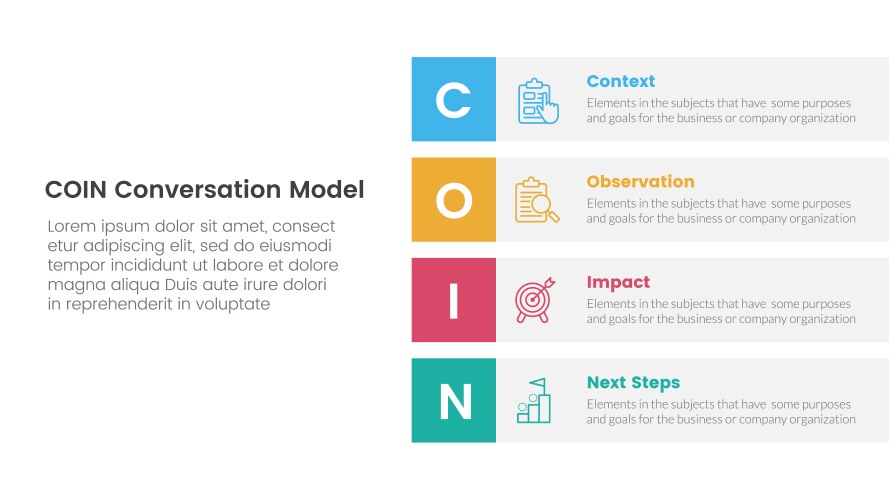 COIN Conversation Model

Lorem ipsum dolor sit amet, consect etur adipiscing elit, sed do eiusmodi tempor incididunt ut labore et dolore magna aliqua Duis aute irure dolori in reprehenderit in voluptate

C

Context

Elements in the subjects that have some purposes and goals for the business or company organization

O

Observation

Elements in the subjects that have some purposes and goals for the business or company organization

I

Impact

Elements in the subjects that have some purposes and goals for the business or company organization

N

Next Steps

Elements in the subjects that have some purposes and goals for the business or company organization